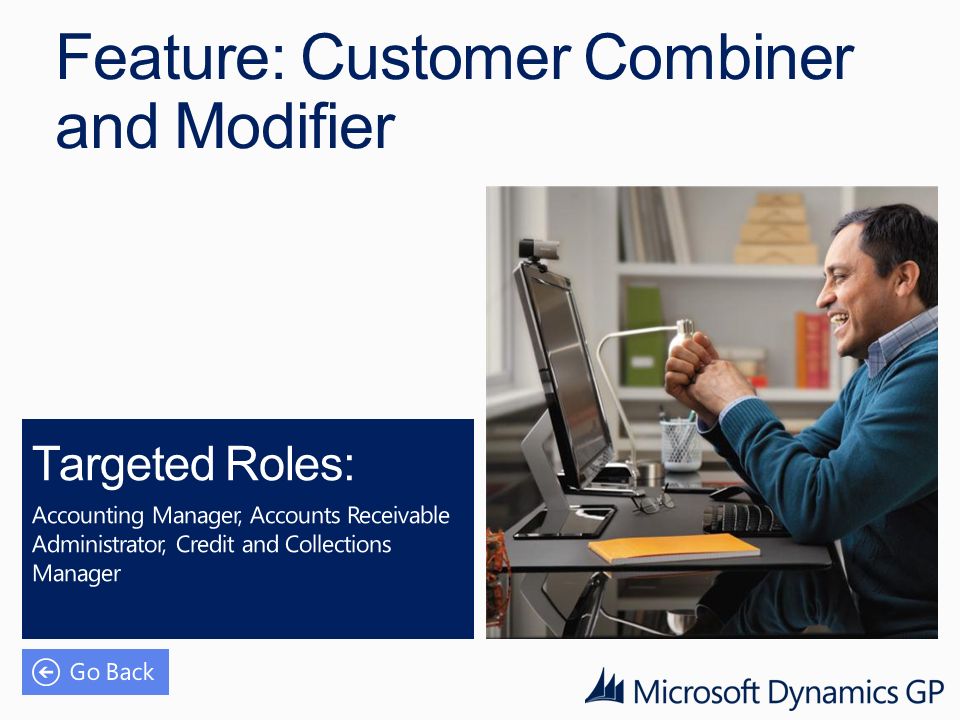 Feature: Customer Combiner and Modifier

Targeted Roles:

Accounting Manager, Accounts Receivable Administrator, Credit and Collections Manager

Go Back

Microsoft Dynamics GP